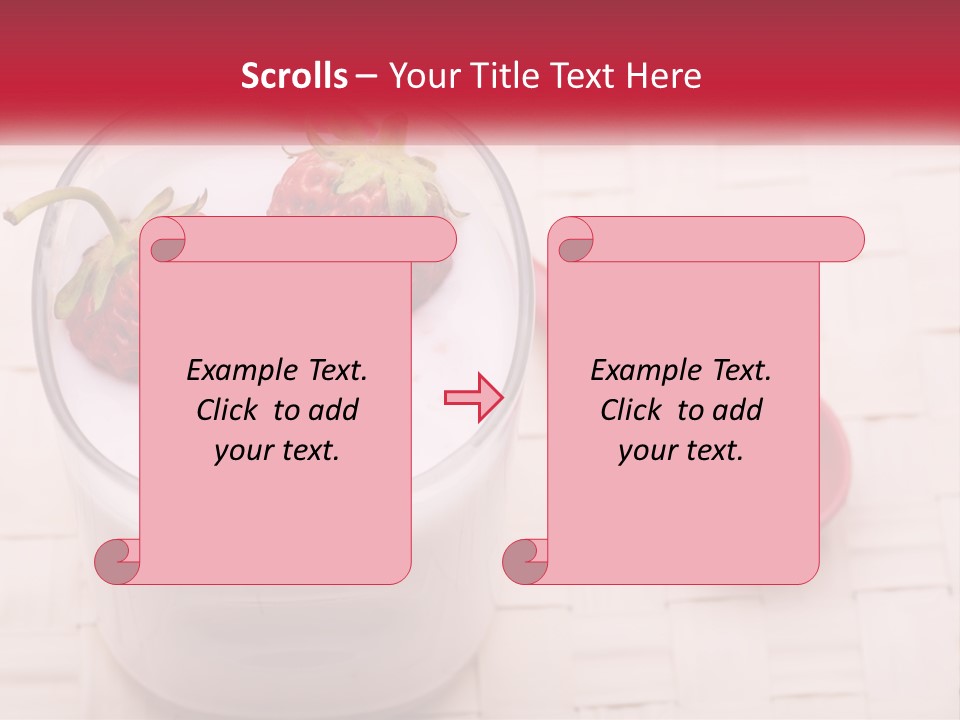 Scrolls – Your Title Text Here

Example Text. Click to add your text.

Example Text. Click to add your text.